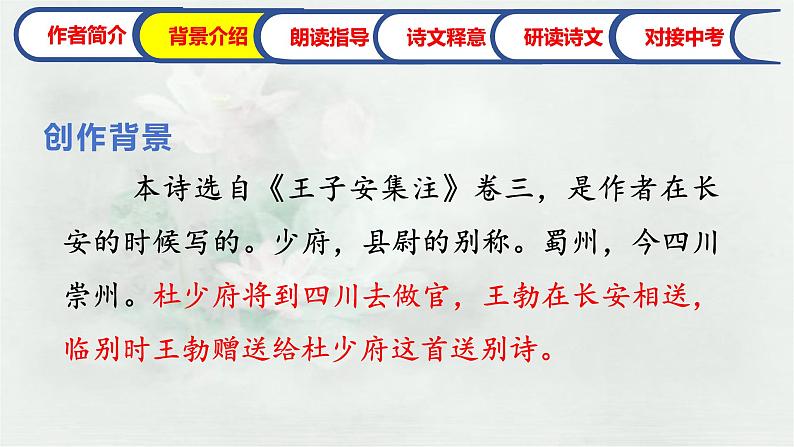 作者简介　背景介绍　朗读指导　诗文释意　研读诗文　对接中考

创作背景

本诗选自《王子安集注》卷三，是作者在长安的时候写的。少府，县尉的别称。蜀州，今四川崇州。杜少府将到四川去做官，王勃在长安相送，临别时王勃赠送给杜少府这首送别诗。